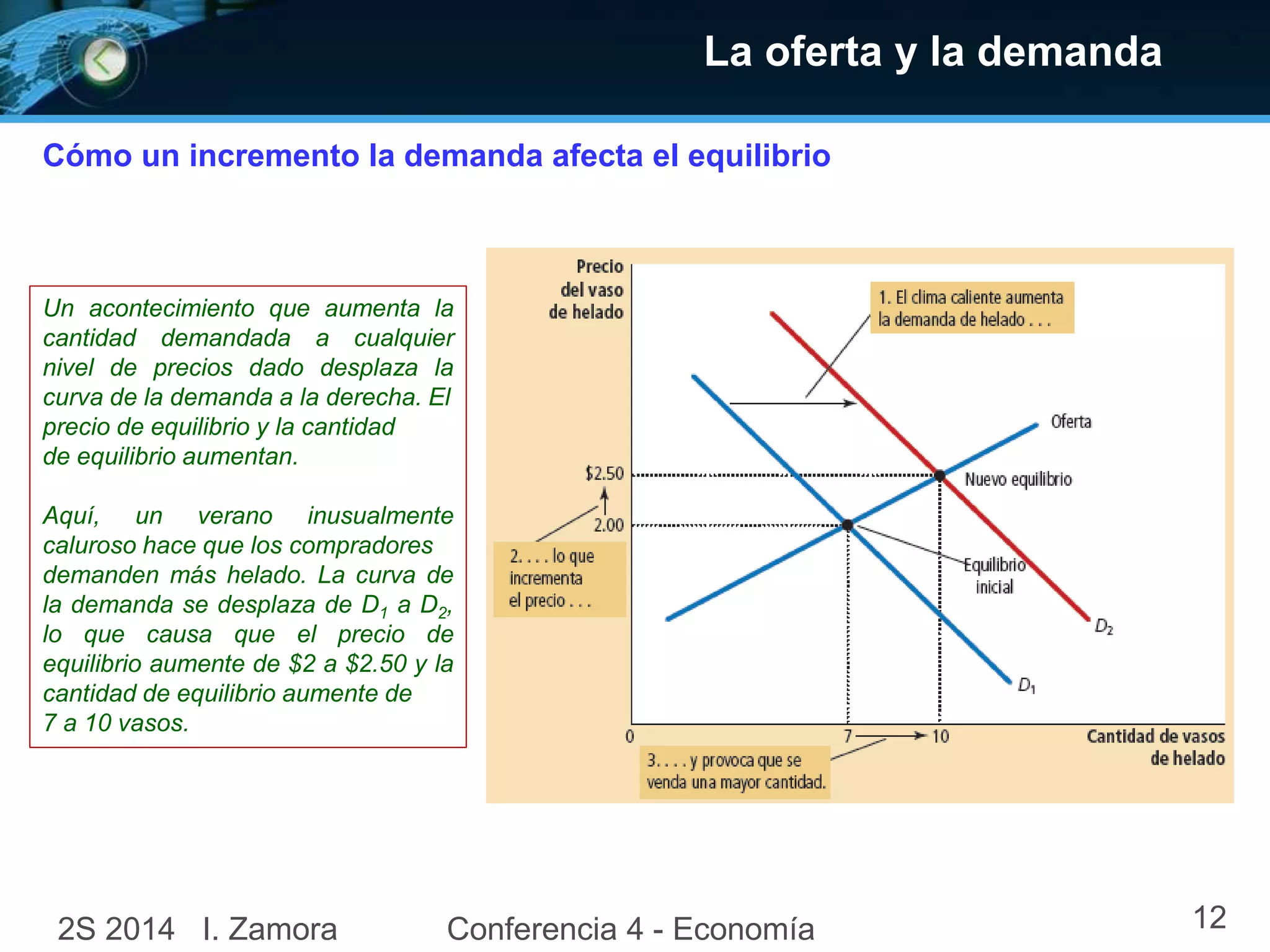 La oferta y la demanda

Cómo un incremento la demanda afecta el equilibrio

Un acontecimiento que aumenta la cantidad demandada a cualquier nivel de precios dado desplaza la curva de la demanda a la derecha. El precio de equilibrio y la cantidad de equilibrio aumentan.

Aquí, un verano inusualmente caluroso hace que los compradores demanden más helado. La curva de la demanda se desplaza de $D_1$ a $D_2$, lo que causa que el precio de equilibrio aumente de \$2 a \$2.50 y la cantidad de equilibrio aumente de 7 a 10 vasos.

Precio del vaso de helado

1. El clima caliente aumenta la demanda de helado . . .

Oferta

\$2.50

Nuevo equilibrio

2.00

2. . . . lo que incrementa el precio . . .

Equilibrio inicial

$D_2$

$D_1$

0

7

10

Cantidad de vasos de helado

3. . . . y provoca que se venda una mayor cantidad.

2S 2014 I. Zamora

Conferencia 4 - Economía

12